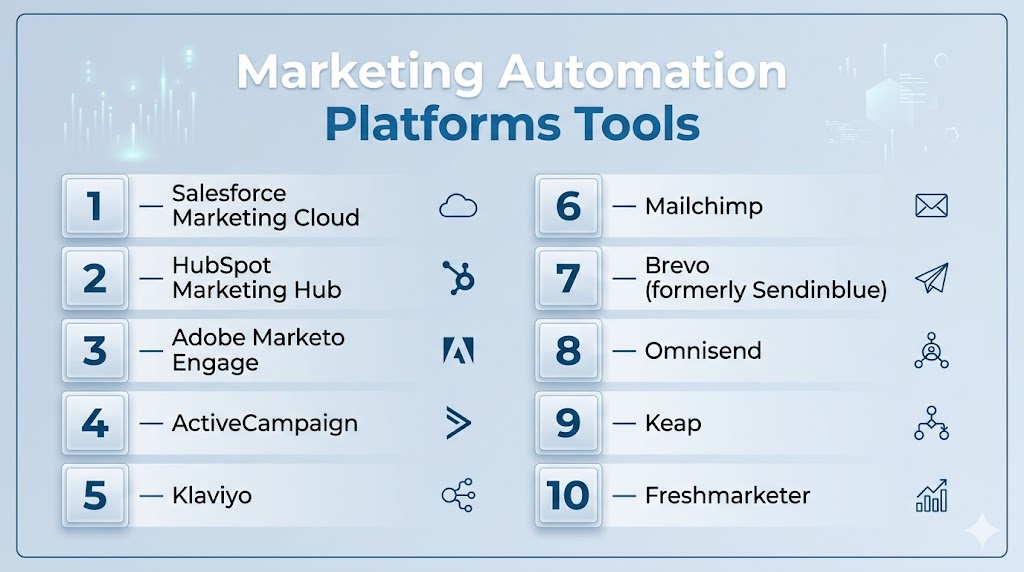 Marketing Automation Platforms Tools

1 — Salesforce Marketing Cloud

2 — HubSpot Marketing Hub

3 — Adobe Marketo Engage

4 — ActiveCampaign

5 — Klaviyo

6 — Mailchimp

7 — Brevo (formerly Sendinblue)

8 — Omnisend

9 — Keap

10 — Freshmarketer